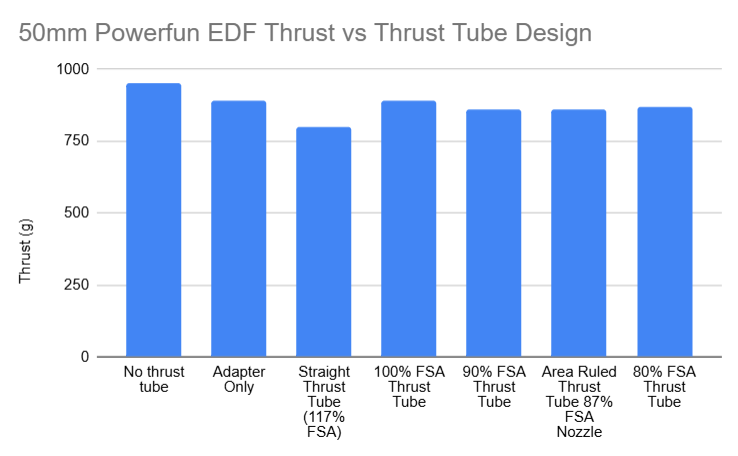 50mm Powerfun EDF Thrust vs Thrust Tube Design

Thrust (g)

1000
750
500
250
0

No thrust tube
Adapter Only
Straight Thrust Tube (117% FSA)
100% FSA Thrust Tube
90% FSA Thrust Tube
Area Ruled Thrust Tube 87% FSA Nozzle
80% FSA Thrust Tube